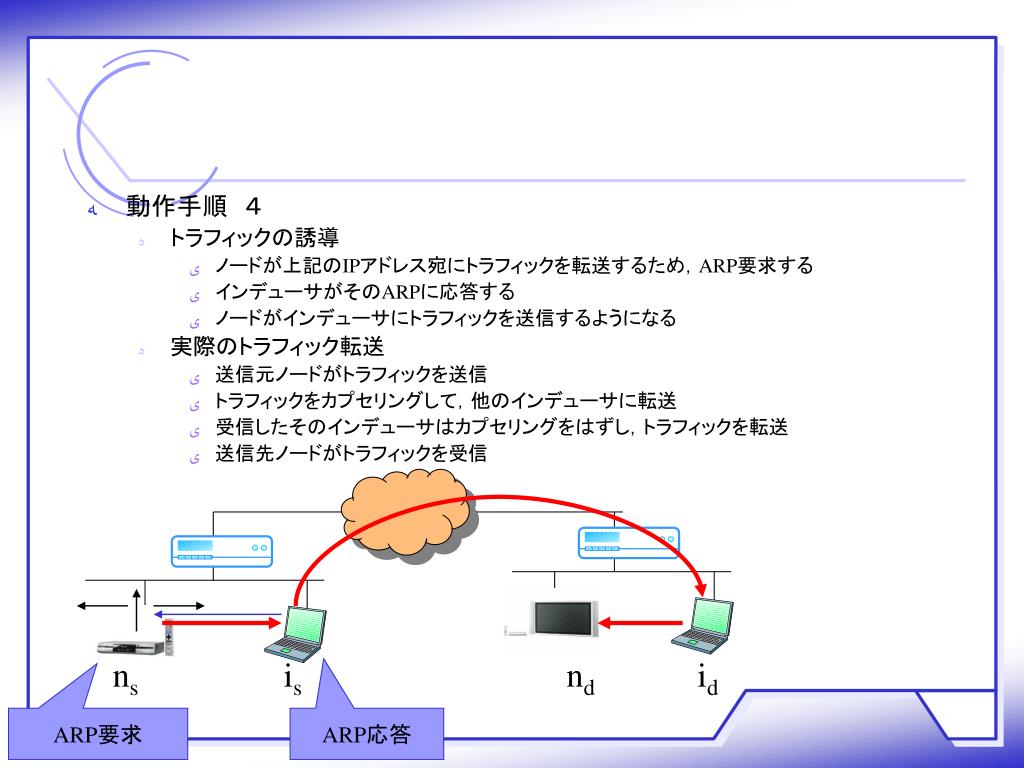 動作手順　４

トラフィックの誘導

ノードが上記のIPアドレス宛にトラフィックを転送するため，ARP要求する

インデューサがそのARPに応答する

ノードがインデューサにトラフィックを送信するようになる

実際のトラフィック転送

送信元ノードがトラフィックを送信

トラフィックをカプセリングして，他のインデューサに転送

受信したそのインデューサはカプセリングをはずし，トラフィックを転送

送信先ノードがトラフィックを受信

$n_s$

$i_s$

$n_d$

$i_d$

ARP要求

ARP応答